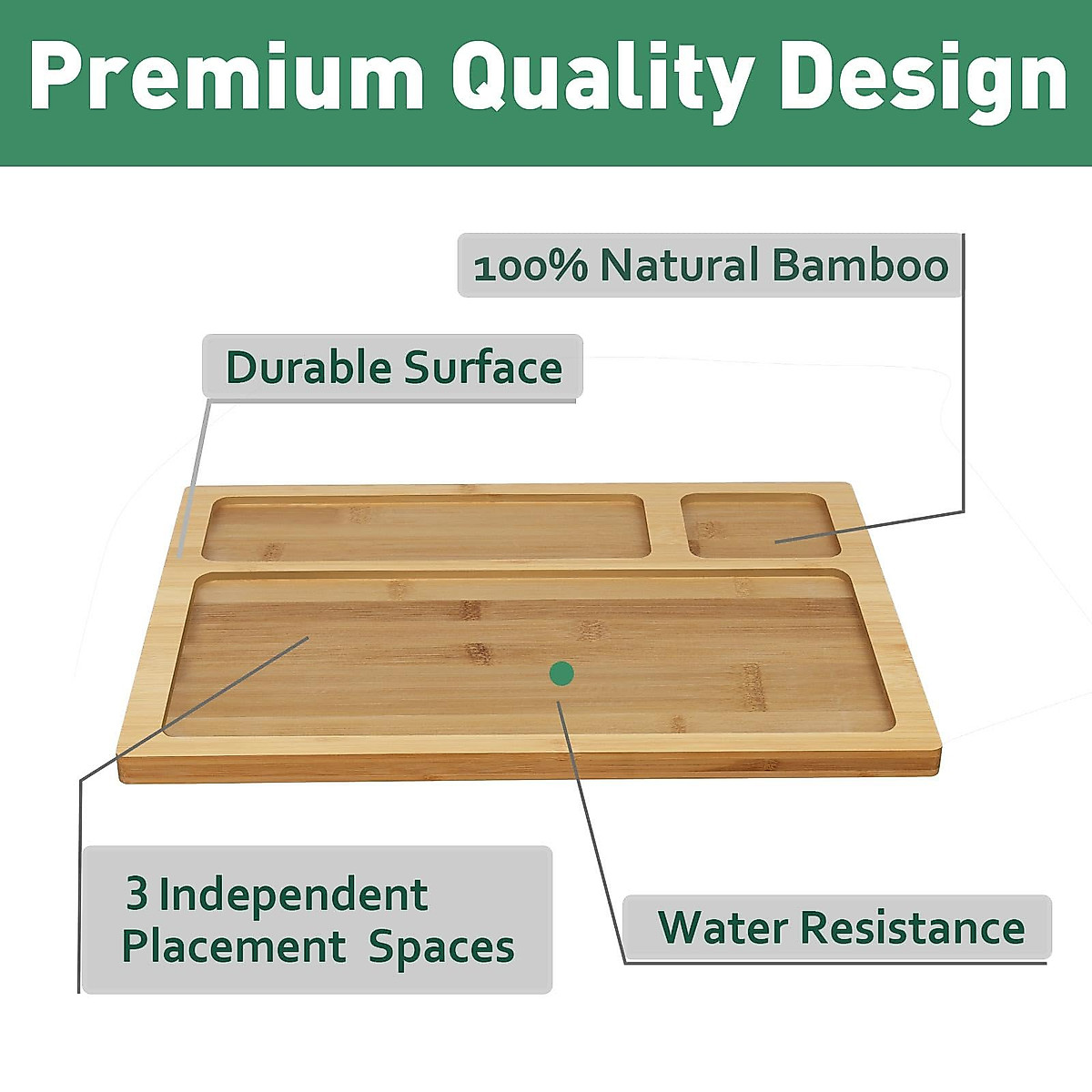 Premium Quality Design

100% Natural Bamboo

Durable Surface

3 Independent Placement Spaces

Water Resistance